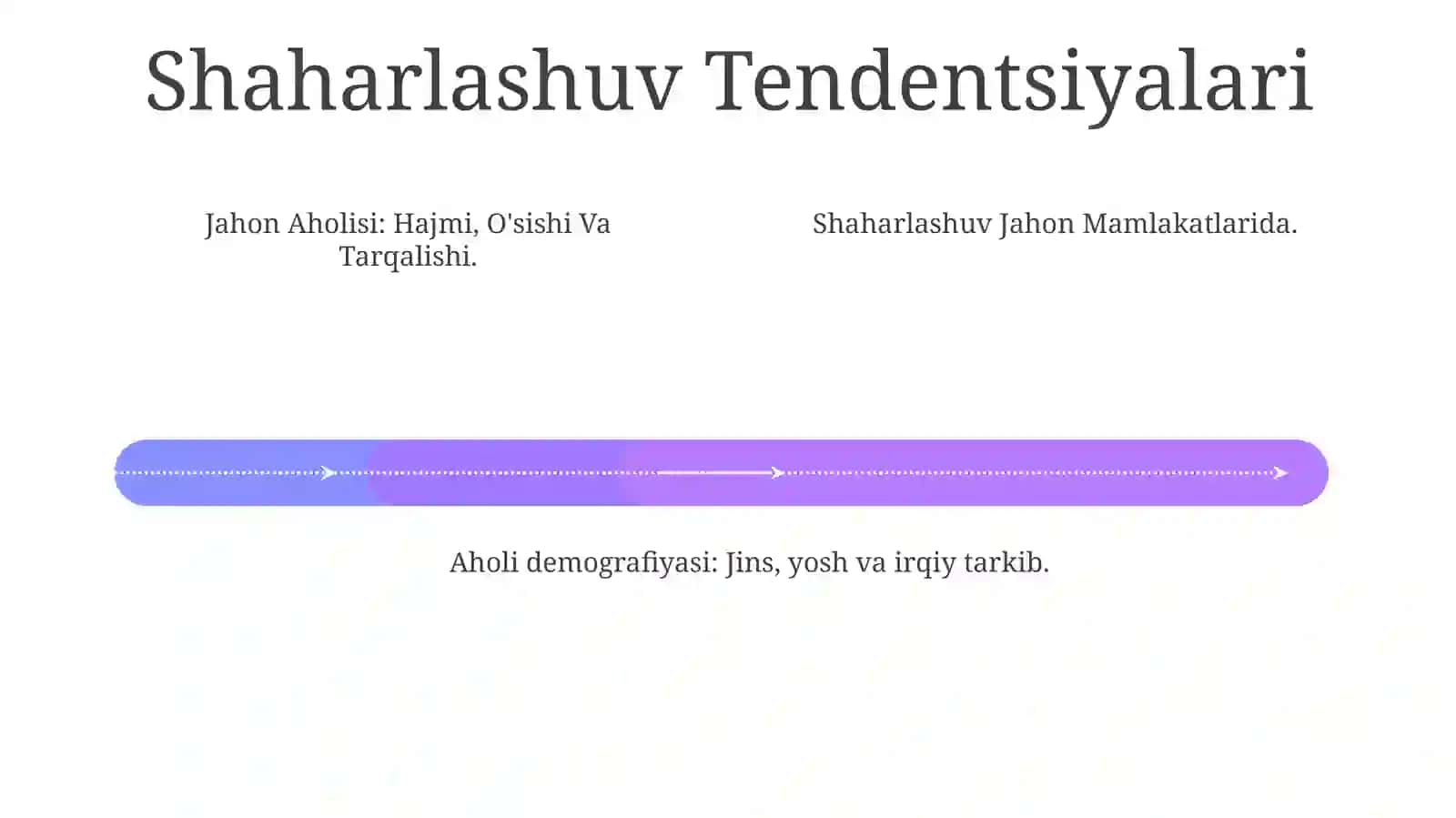 Shaharlashuv Tendentsiyalari

Jahon Aholisi: Hajmi, O'sishi Va Tarqalishi.

Shaharlashuv Jahon Mamlakatlarida.

Aholi demografiyasi: Jins, yosh va irqiy tarkib.